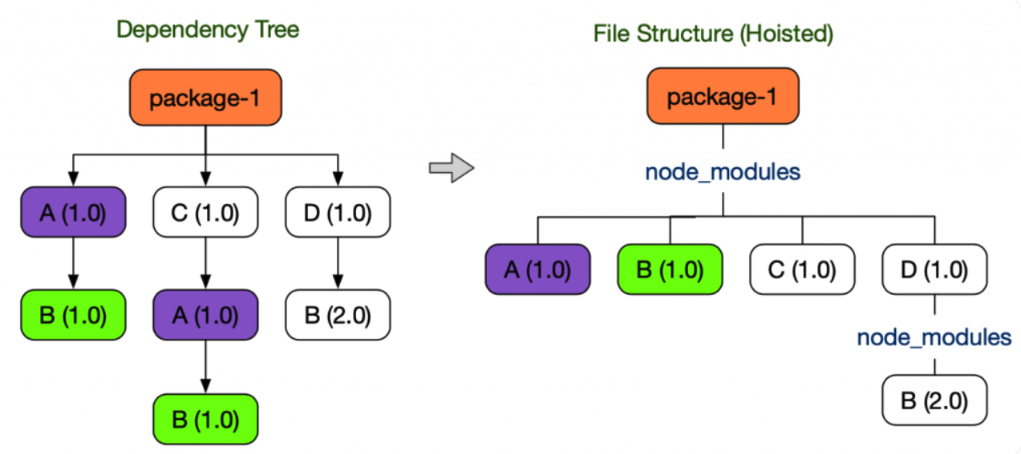 Dependency Tree

package-1

A (1.0)

C (1.0)

D (1.0)

B (1.0)

A (1.0)

B (2.0)

B (1.0)

File Structure (Hoisted)

package-1

node_modules

A (1.0)

B (1.0)

C (1.0)

D (1.0)

node_modules

B (2.0)